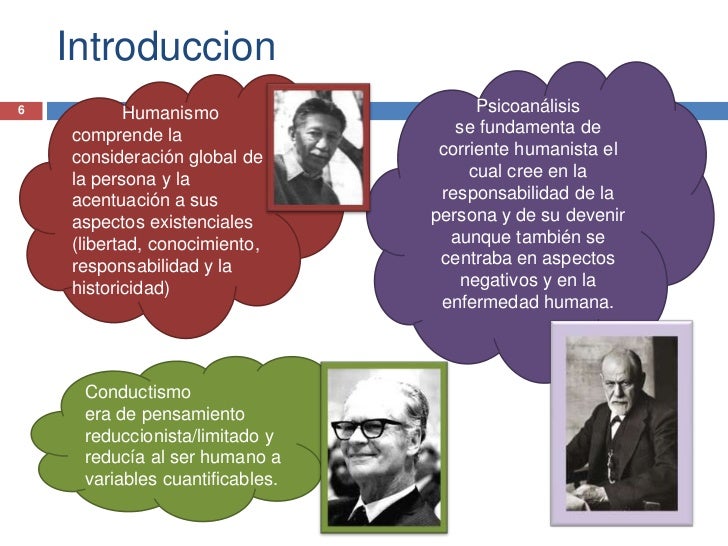 Introduccion

6

Humanismo comprende la consideración global de la persona y la acentuación a sus aspectos existenciales (libertad, conocimiento, responsabilidad y la historicidad)

Psicoanálisis se fundamenta de corriente humanista el cual cree en la responsabilidad de la persona y de su devenir aunque también se centraba en aspectos negativos y en la enfermedad humana.

Conductismo era de pensamiento reduccionista/limitado y reducía al ser humano a variables cuantificables.